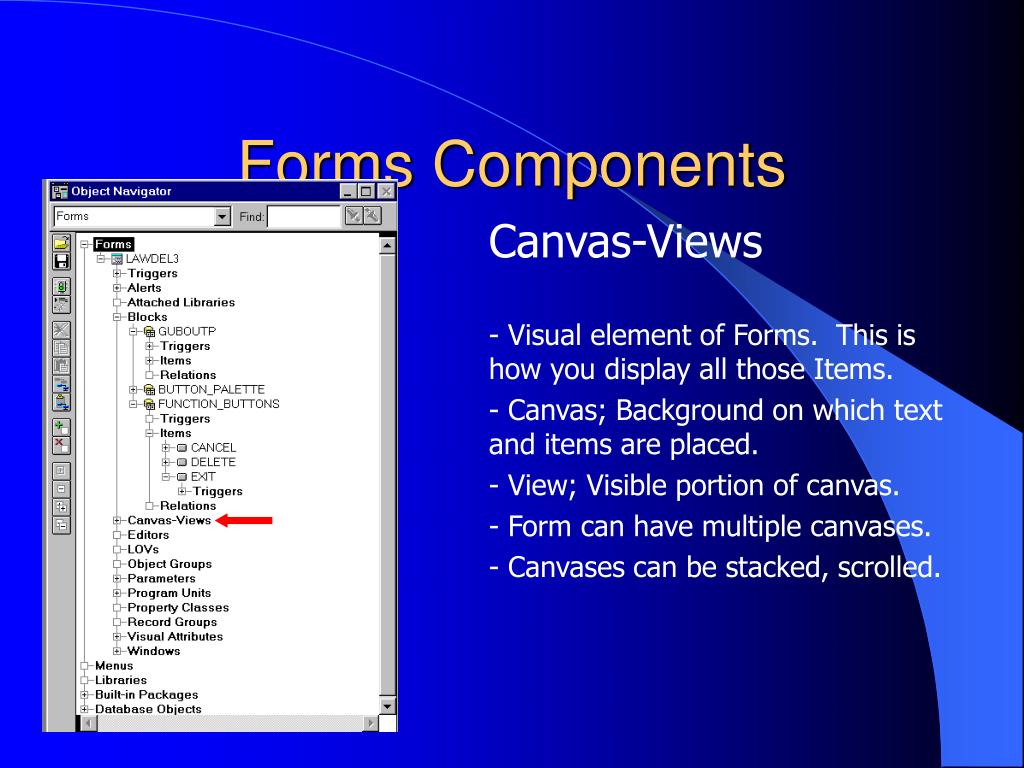 Forms Components

Object Navigator

Forms

Find:

Forms
LAWDEL3
Triggers
Alerts
Attached Libraries
Blocks
GUBOUTP
Triggers
Items
Relations
BUTTON_PALETTE
FUNCTION_BUTTONS
Triggers
Items
CANCEL
DELETE
EXIT
Triggers
Relations
Canvas-Views
Editors
LOVs
Object Groups
Parameters
Program Units
Property Classes
Record Groups
Visual Attributes
Windows
Menus
Libraries
Built-in Packages
Database Objects

Canvas-Views

- Visual element of Forms. This is how you display all those Items.

- Canvas; Background on which text and items are placed.

- View; Visible portion of canvas.

- Form can have multiple canvases.

- Canvases can be stacked, scrolled.